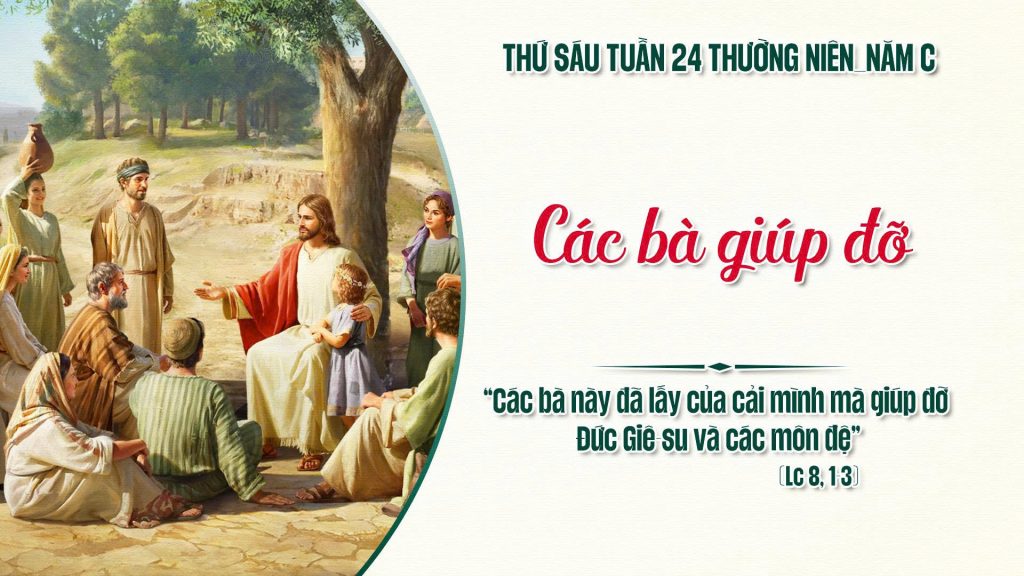 THỨ SÁU TUẦN 24 THƯỜNG NIÊN_NĂM C

Các bà giúp đỡ

“Các bà này đã lấy của cải mình mà giúp đỡ Đức Giê su và các môn đệ”
(Lc 8, 1 3)